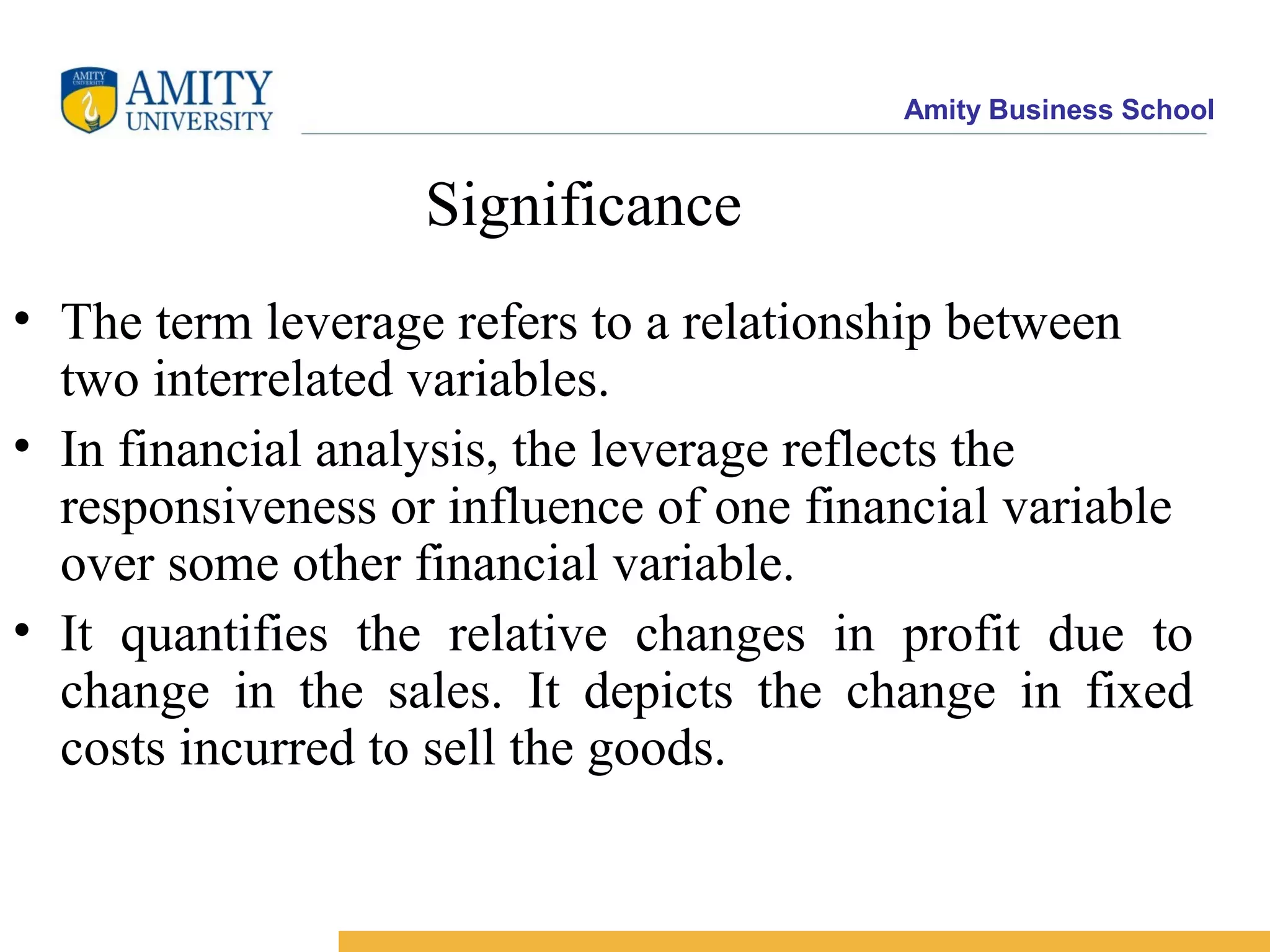 AMITY UNIVERSITY

AMITY UNIVERSITY

Amity Business School

Significance

• The term leverage refers to a relationship between two interrelated variables.

• In financial analysis, the leverage reflects the responsiveness or influence of one financial variable over some other financial variable.

• It quantifies the relative changes in profit due to change in the sales. It depicts the change in fixed costs incurred to sell the goods.